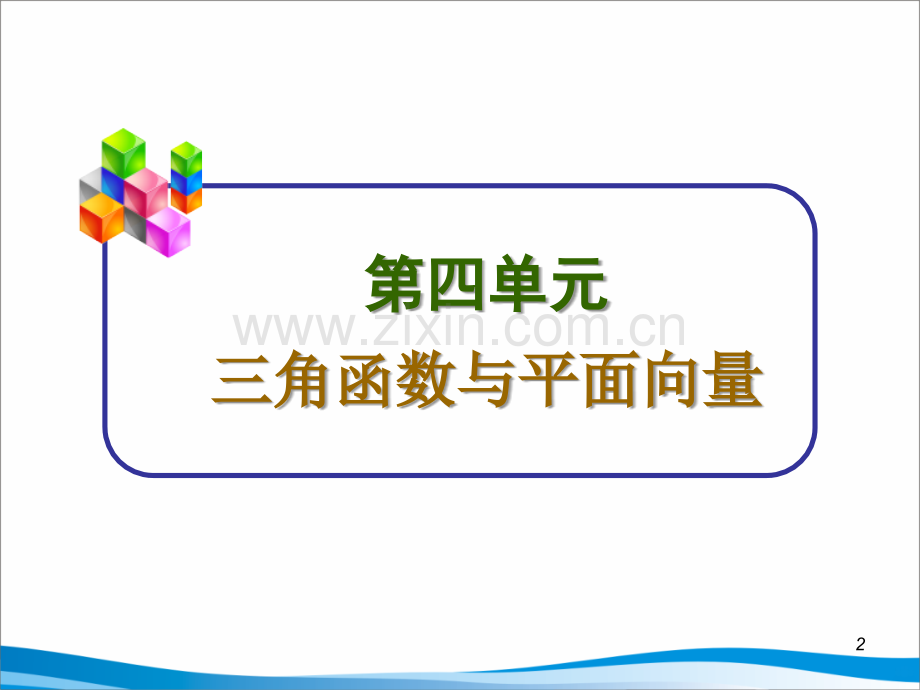 第四单元
三角函数与平面向量

2

www.zixin.com.cn